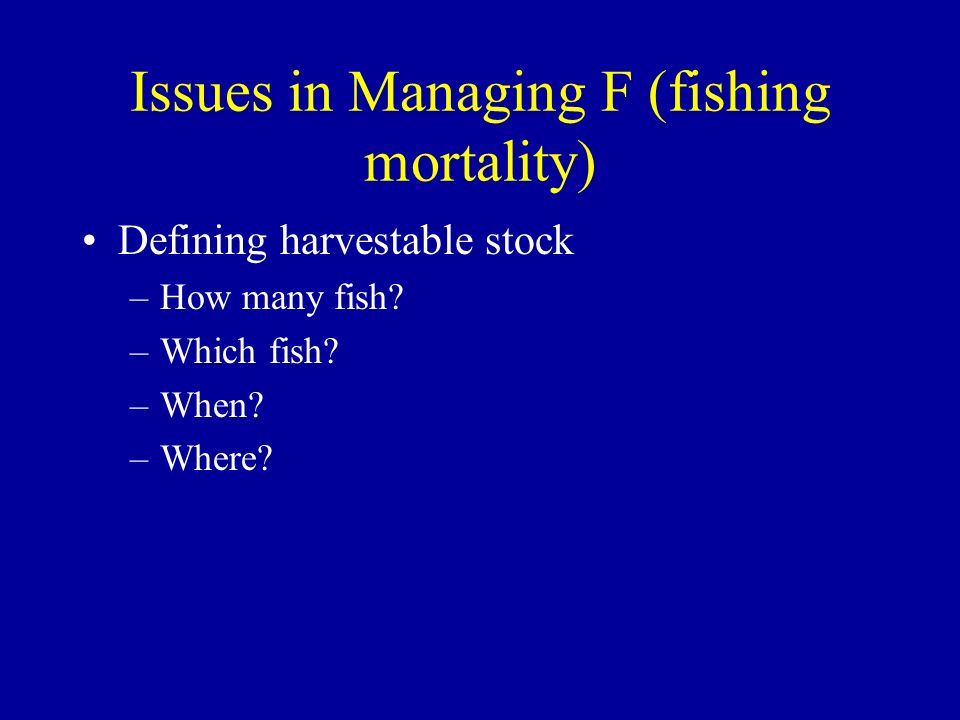 Issues in Managing F (fishing mortality)

• Defining harvestable stock
– How many fish?
– Which fish?
– When?
– Where?